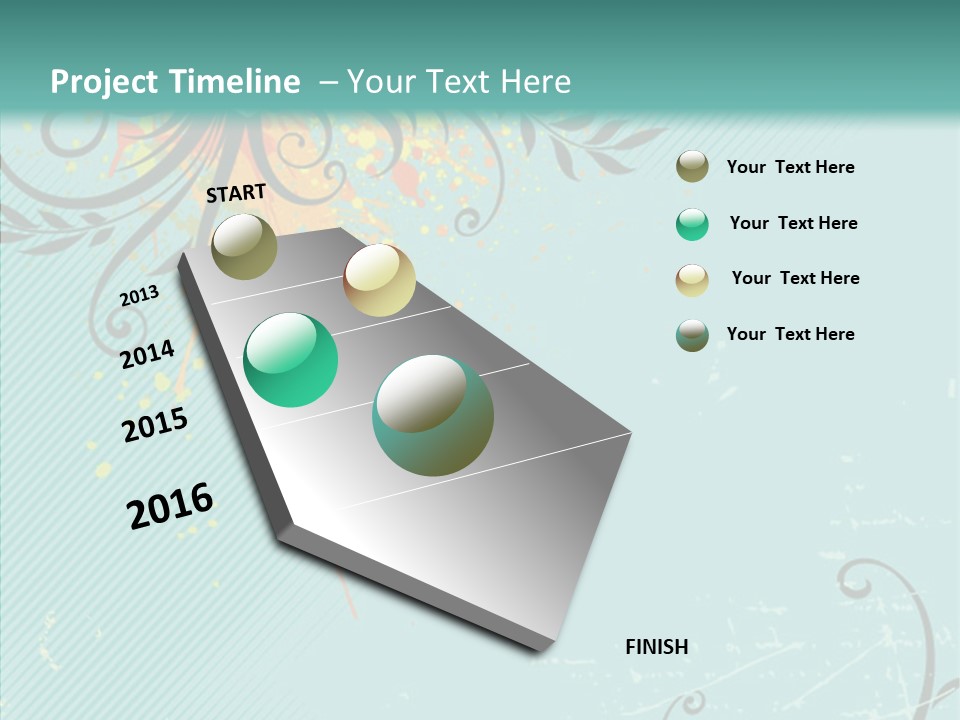 Project Timeline – Your Text Here

START

2013

2014

2015

2016

FINISH

Your Text Here

Your Text Here

Your Text Here

Your Text Here